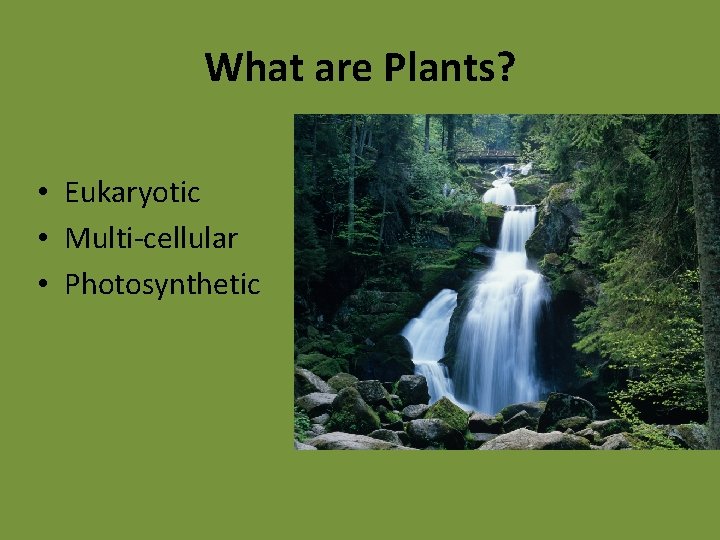 What are Plants?

• Eukaryotic
• Multi-cellular
• Photosynthetic